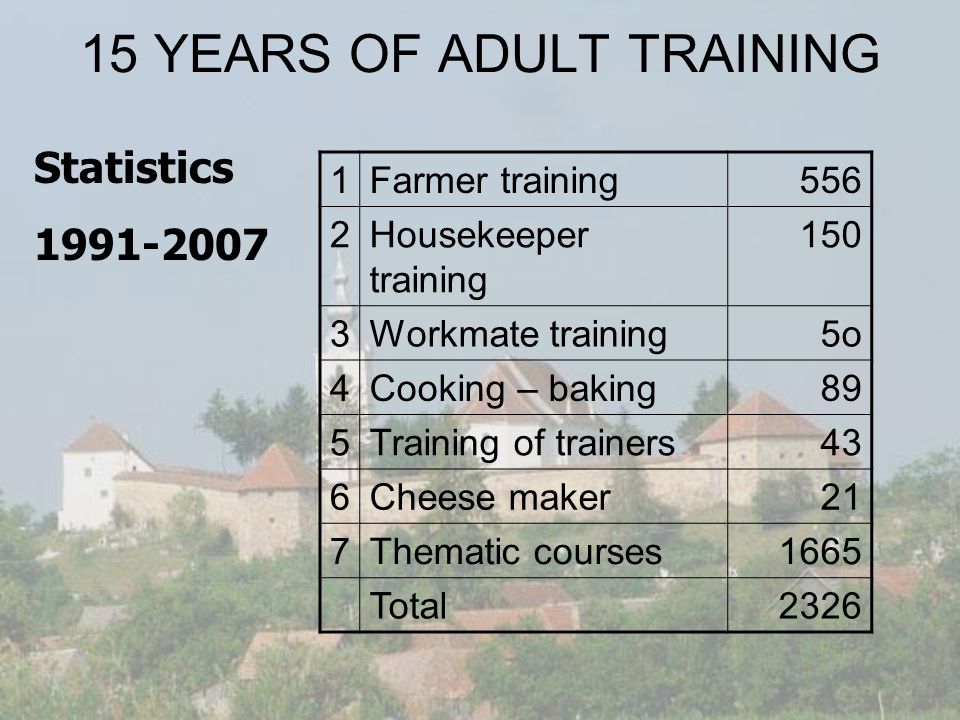 15 YEARS OF ADULT TRAINING

Statistics

1991-2007

| 1 | Farmer training | 556 |
|---|---|---|
| 2 | Housekeeper training | 150 |
| 3 | Workmate training | 5o |
| 4 | Cooking – baking | 89 |
| 5 | Training of trainers | 43 |
| 6 | Cheese maker | 21 |
| 7 | Thematic courses | 1665 |
| | Total | 2326 |